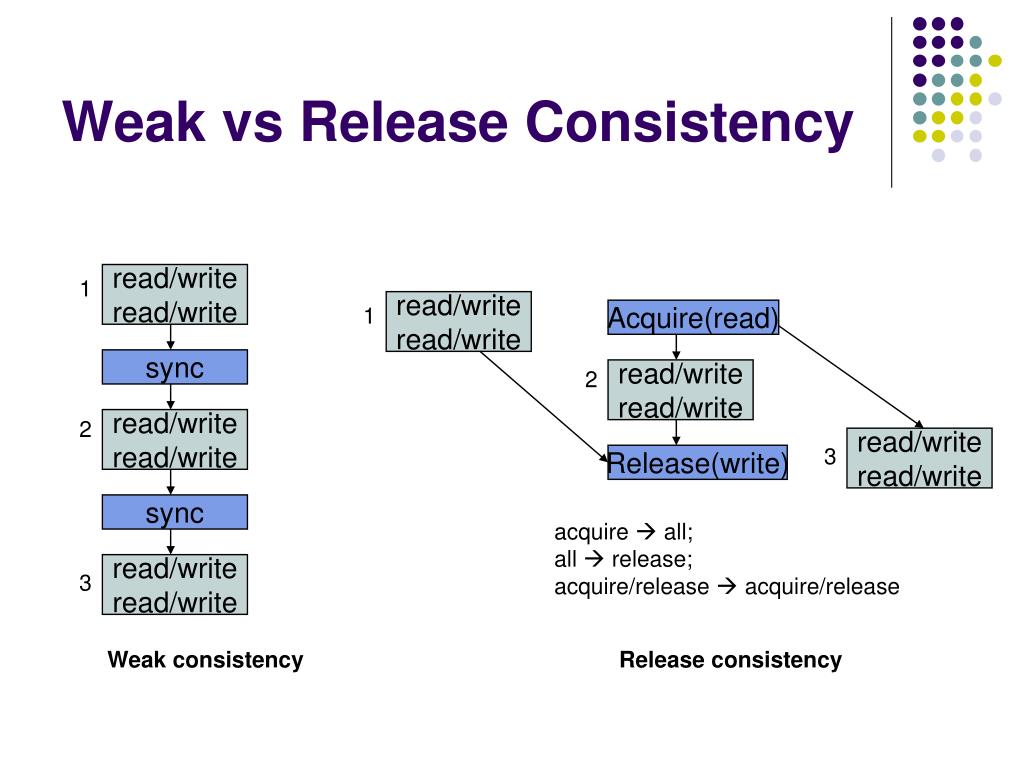 Weak vs Release Consistency

1 read/write
read/write

sync

2 read/write
read/write

sync

3 read/write
read/write

Weak consistency

1 read/write
read/write

Acquire(read)

2 read/write
read/write

Release(write)

3 read/write
read/write

acquire → all;
all → release;
acquire/release → acquire/release

Release consistency